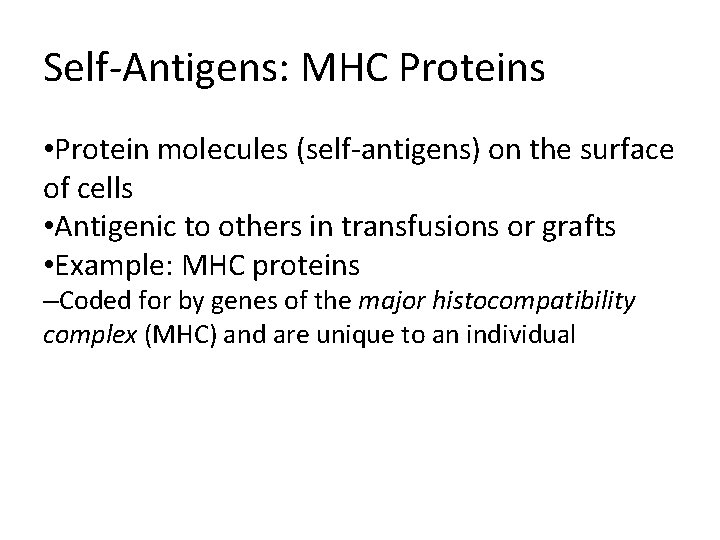 Self-Antigens: MHC Proteins

•Protein molecules (self-antigens) on the surface of cells
•Antigenic to others in transfusions or grafts
•Example: MHC proteins
–Coded for by genes of the major histocompatibility complex (MHC) and are unique to an individual